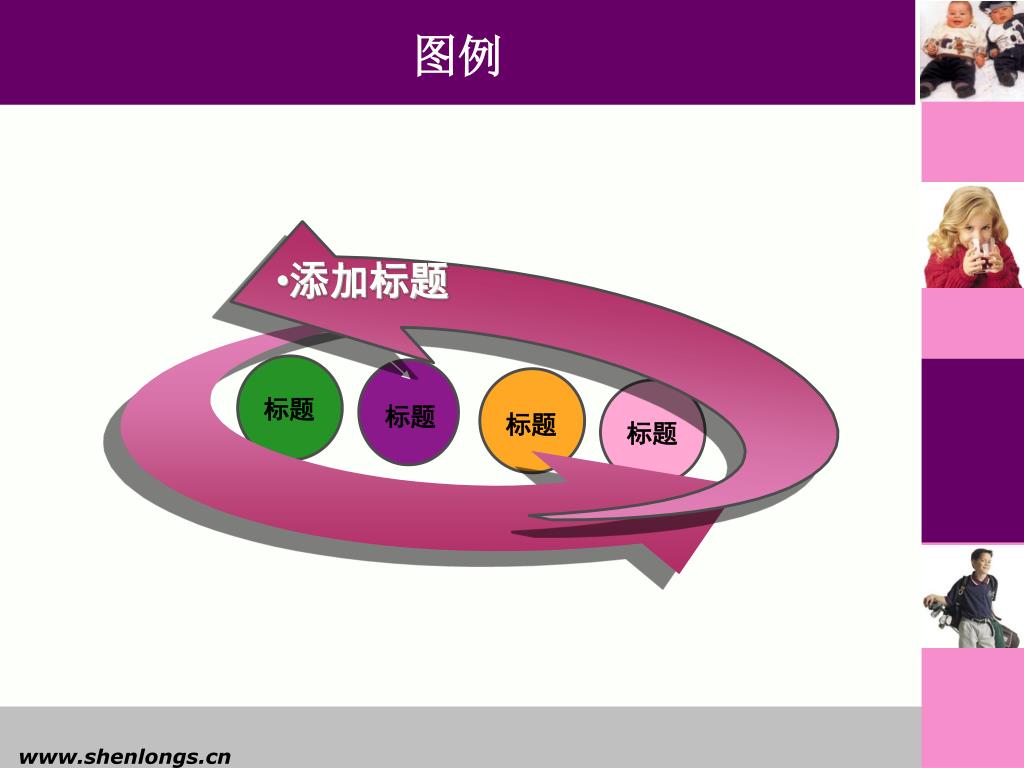 图例

•添加标题

标题

标题

标题

标题

www.shenlongs.cn